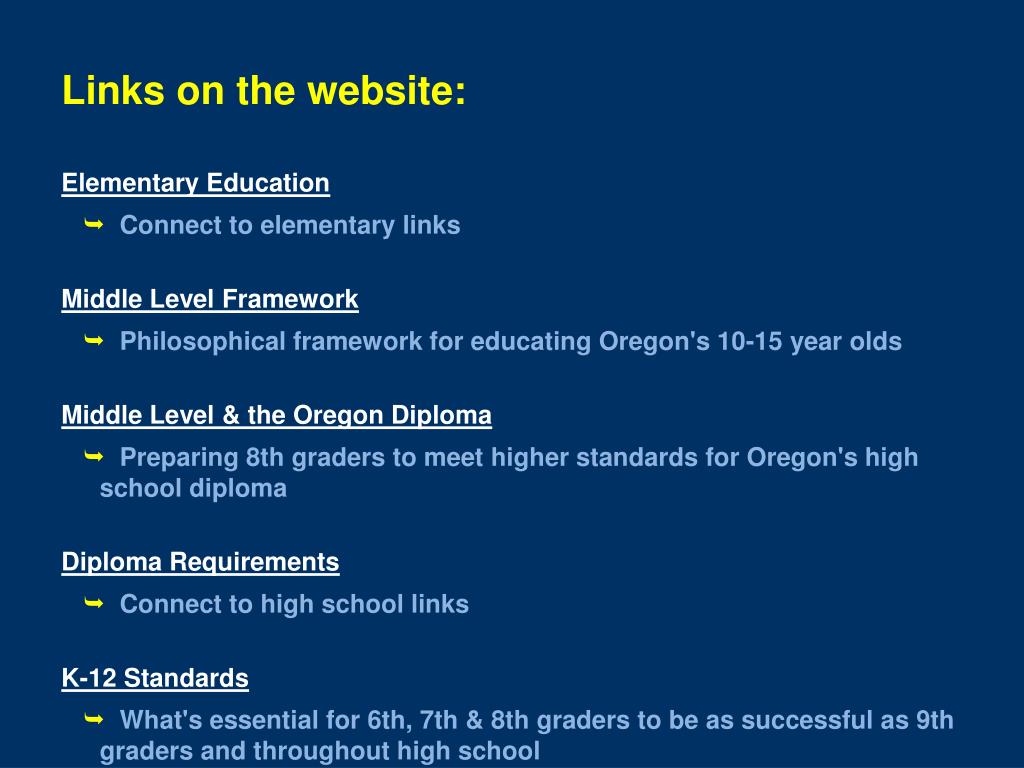 Links on the website:

Elementary Education

Connect to elementary links

Middle Level Framework

Philosophical framework for educating Oregon's 10-15 year olds

Middle Level & the Oregon Diploma

Preparing 8th graders to meet higher standards for Oregon's high school diploma

Diploma Requirements

Connect to high school links

K-12 Standards

What's essential for 6th, 7th & 8th graders to be as successful as 9th graders and throughout high school